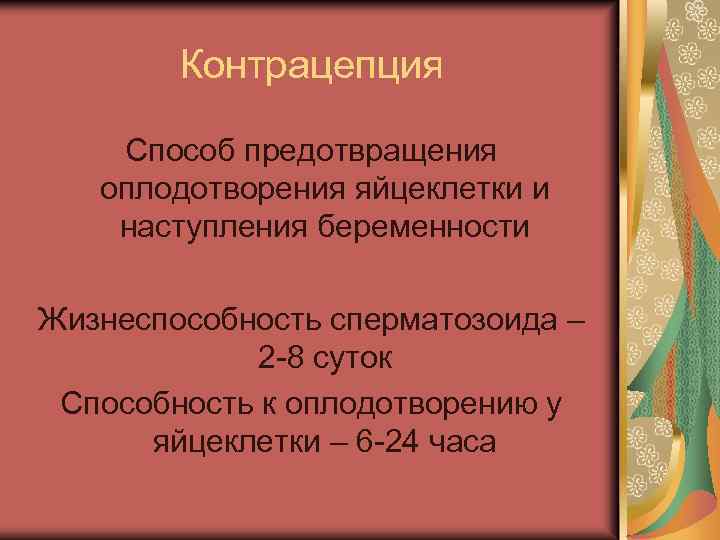 Контрацепция

Способ предотвращения оплодотворения яйцеклетки и наступления беременности

Жизнеспособность сперматозоида – 2-8 суток

Способность к оплодотворению у яйцеклетки – 6-24 часа